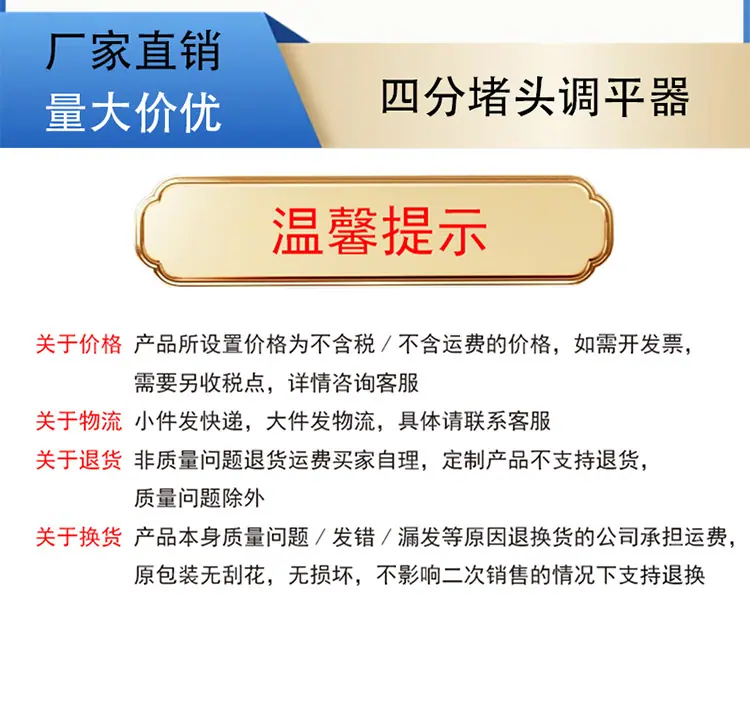 厂家直销
量大价优

四分堵头调平器

温馨提示

关于价格 产品所设置价格为不含税/不含运费的价格，如需开发票，需要另收税点，详情咨询客服

关于物流 小件发快递，大件发物流，具体请联系客服

关于退货 非质量问题退货运费买家自理，定制产品不支持退货，质量问题除外

关于换货 产品本身质量问题/发错/漏发等原因退换货的公司承担运费，原包装无刮花，无损坏，不影响二次销售的情况下支持退换